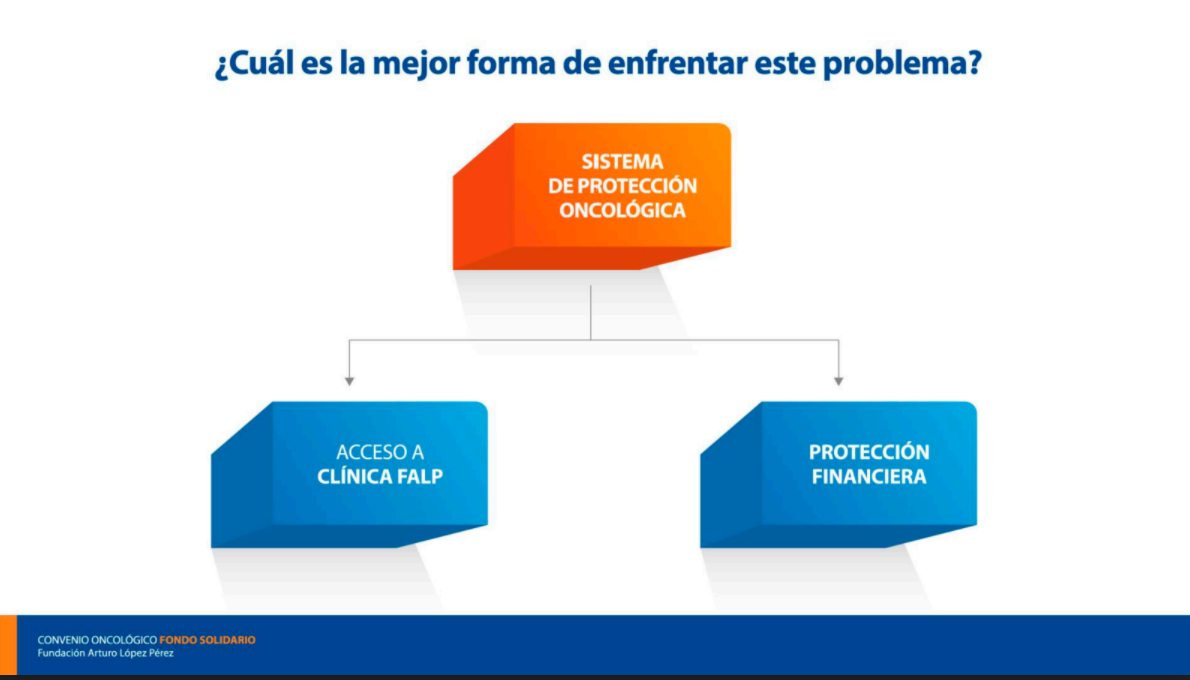 ¿Cuál es la mejor forma de enfrentar este problema?

SISTEMA DE PROTECCIÓN ONCOLÓGICA

ACCESO A CLÍNICA FALP

PROTECCIÓN FINANCIERA

CONVENIO ONCOLÓGICO FONDO SOLIDARIO
Fundación Arturo López Pérez